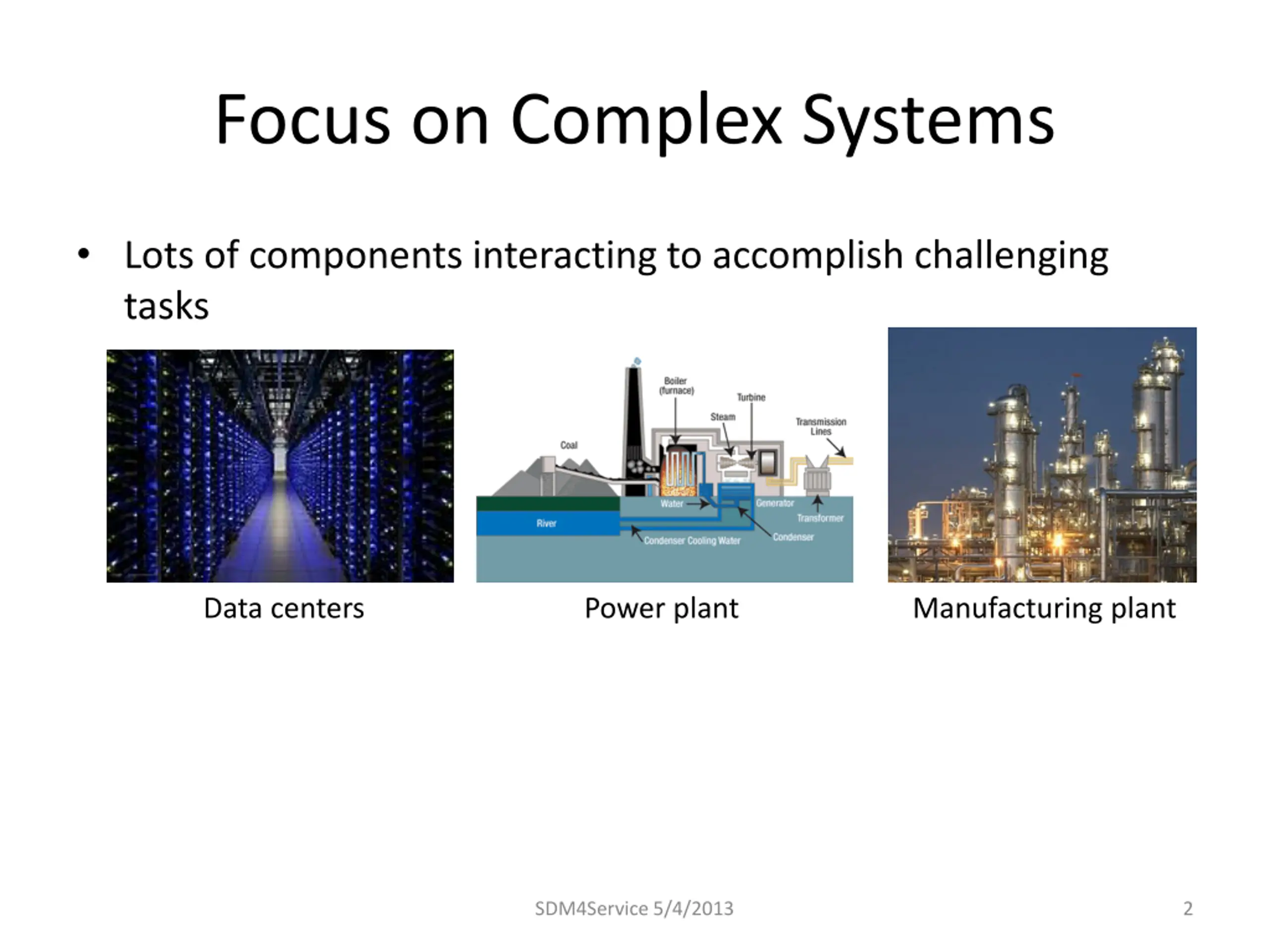 Focus on Complex Systems

• Lots of components interacting to accomplish challenging tasks

Boiler (furnace)
Turbine
Steam
Transmission Lines
Coal
Water
Generator
Transformer
River
Condenser Cooling Water
Condenser

Data centers

Power plant

Manufacturing plant

SDM4Service 5/4/2013

2